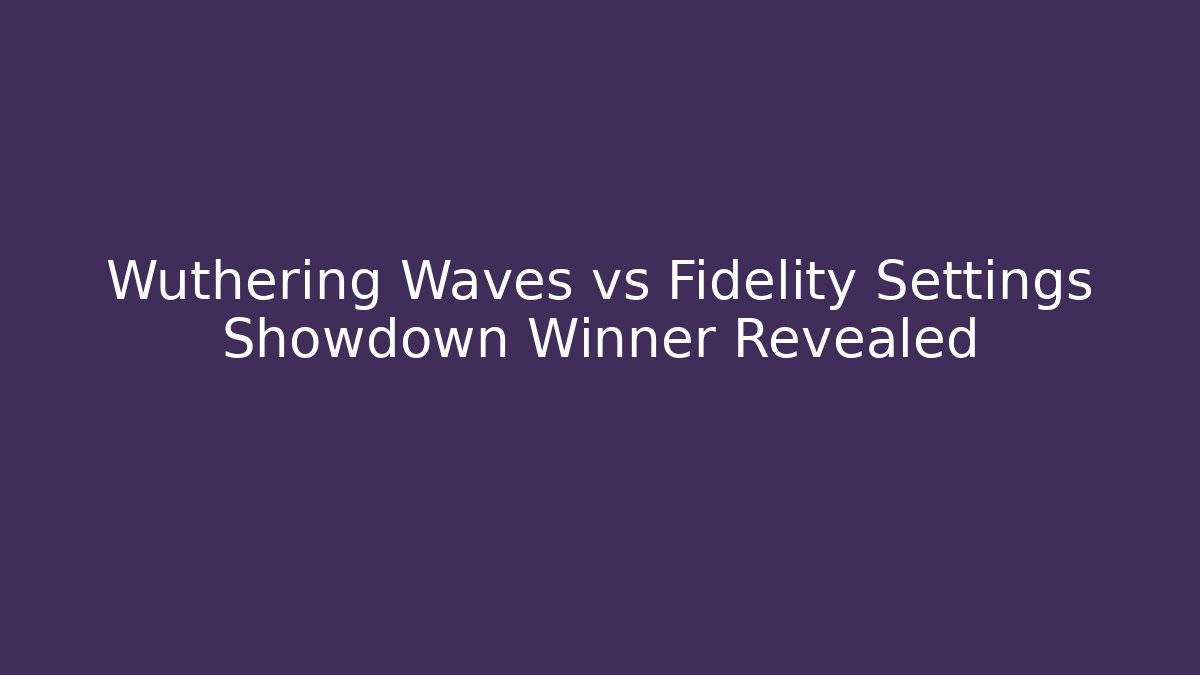 Wuthering Waves vs Fidelity Settings Showdown Winner Revealed